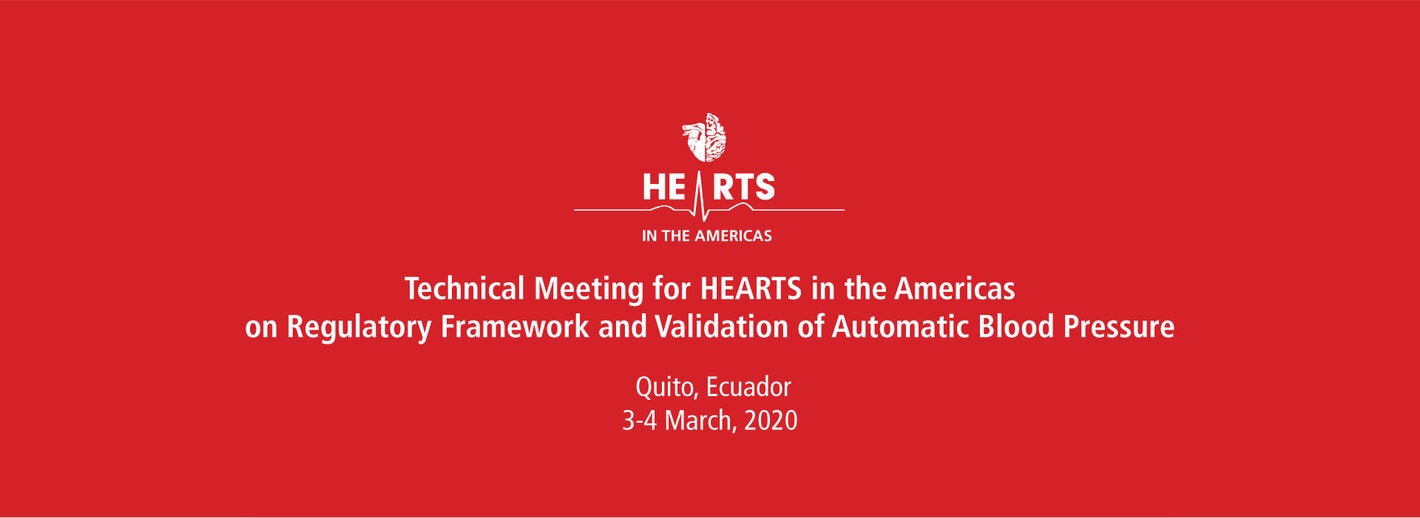 HEARTS

IN THE AMERICAS

Technical Meeting for HEARTS in the Americas on Regulatory Framework and Validation of Automatic Blood Pressure

Quito, Ecuador
3-4 March, 2020